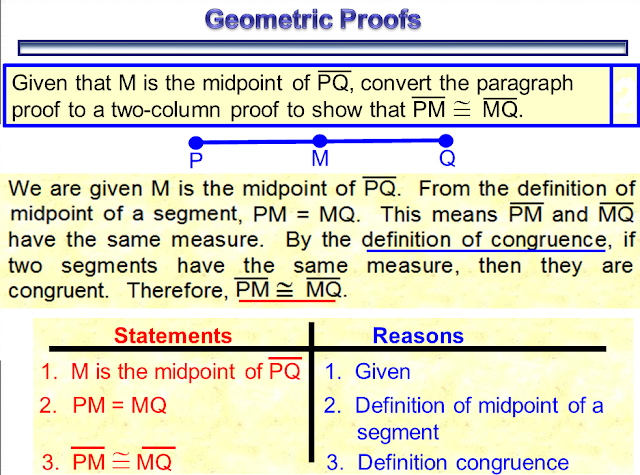 Geometric Proofs

Given that M is the midpoint of $\overline{PQ}$, convert the paragraph proof to a two-column proof to show that $\overline{PM} \cong \overline{MQ}$.

2

P M Q

We are given M is the midpoint of $\overline{PQ}$. From the definition of midpoint of a segment, PM = MQ. This means $\overline{PM}$ and $\overline{MQ}$ have the same measure. By the definition of congruence, if two segments have the same measure, then they are congruent. Therefore, $\overline{PM} \cong \overline{MQ}$.

| Statements | Reasons |
|---|---|
| 1. M is the midpoint of $\overline{PQ}$ | 1. Given |
| 2. PM = MQ | 2. Definition of midpoint of a segment |
| 3. $\overline{PM} \cong \overline{MQ}$ | 3. Definition congruence |